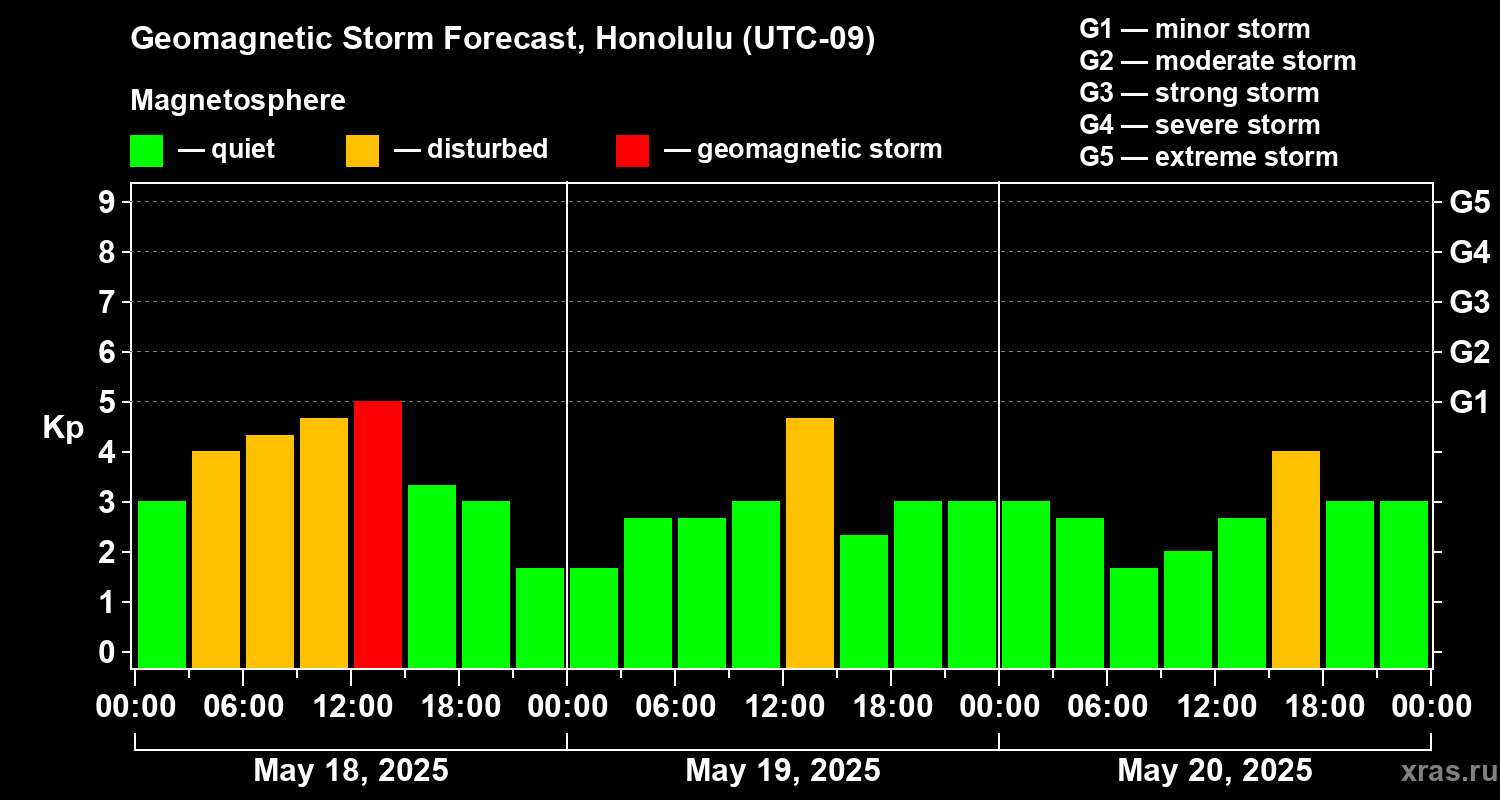 Geomagnetic Storm Forecast, Honolulu (UTC-09)

Magnetosphere

— quiet — disturbed — geomagnetic storm

G1 — minor storm
G2 — moderate storm
G3 — strong storm
G4 — severe storm
G5 — extreme storm

Kp

9
8
7
6
5
4
3
2
1
0

G5
G4
G3
G2
G1

00:00 06:00 12:00 18:00 00:00 06:00 12:00 18:00 00:00 06:00 12:00 18:00 00:00

May 18, 2025
May 19, 2025
May 20, 2025

xras.ru